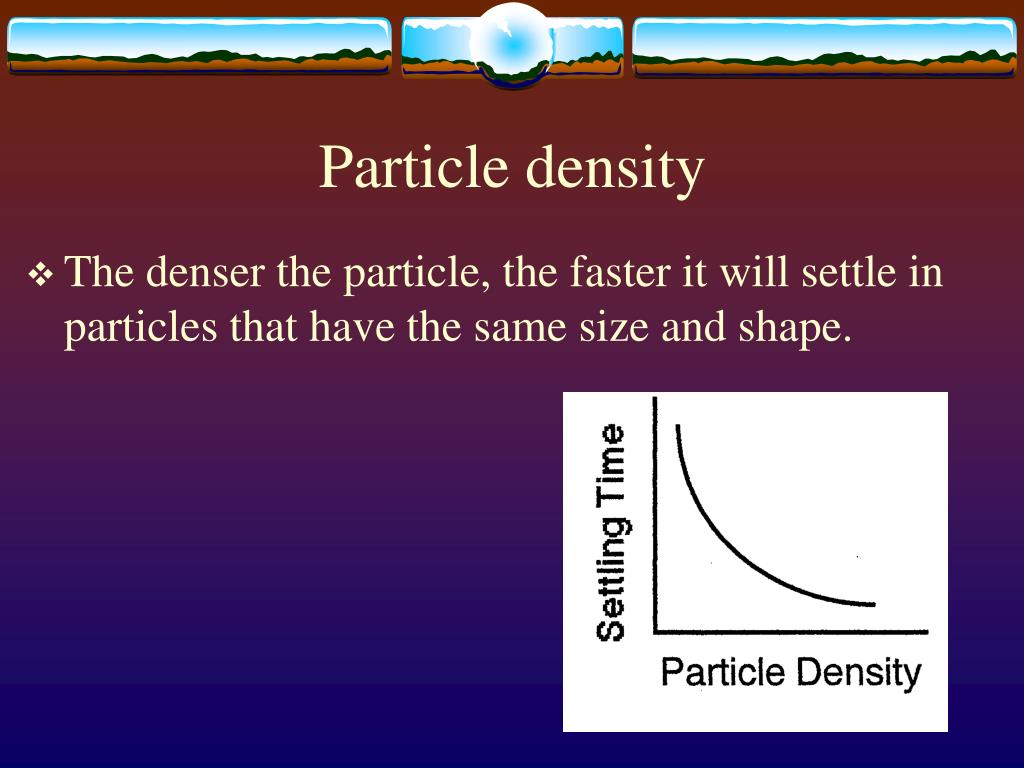 Particle density

❖ The denser the particle, the faster it will settle in particles that have the same size and shape.

Settling Time

Particle Density